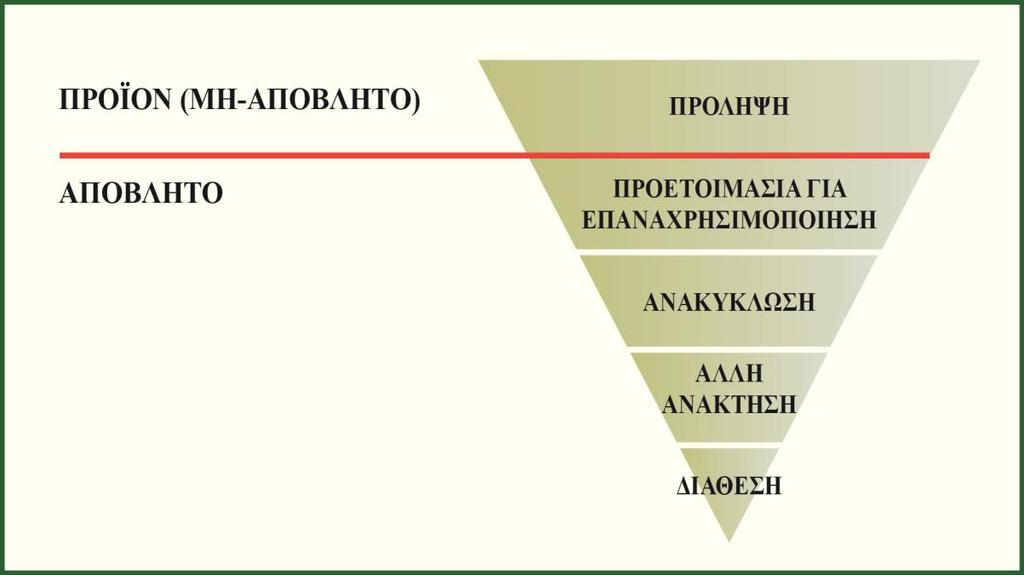 ΠΡΟΪΟΝ (ΜΗ-ΑΠΟΒΛΗΤΟ)

ΑΠΟΒΛΗΤΟ

ΠΡΟΛΗΨΗ

ΠΡΟΕΤΟΙΜΑΣΙΑ ΓΙΑ ΕΠΑΝΑΧΡΗΣΙΜΟΠΟΙΗΣΗ

ΑΝΑΚΥΚΛΩΣΗ

ΑΛΛΗ ΑΝΑΚΤΗΣΗ

ΔΙΑΘΕΣΗ